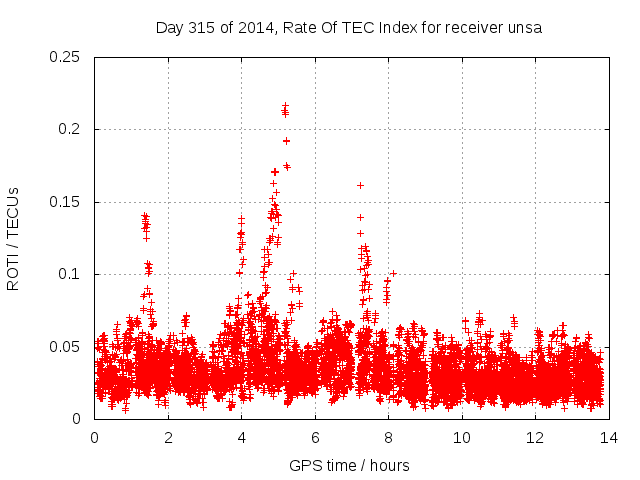 Day 315 of 2014, Rate Of TEC Index for receiver unsa

ROTI / TECUs

0.25
0.2
0.15
0.1
0.05
0

0 2 4 6 8 10 12 14

GPS time / hours